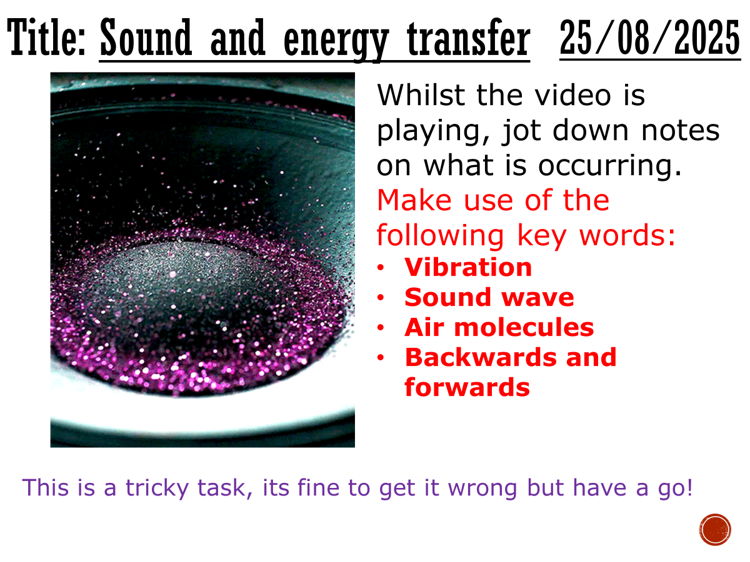 Title: Sound and energy transfer 25/08/2025

Whilst the video is playing, jot down notes on what is occurring.
Make use of the following key words:
• Vibration
• Sound wave
• Air molecules
• Backwards and forwards

This is a tricky task, its fine to get it wrong but have a go!